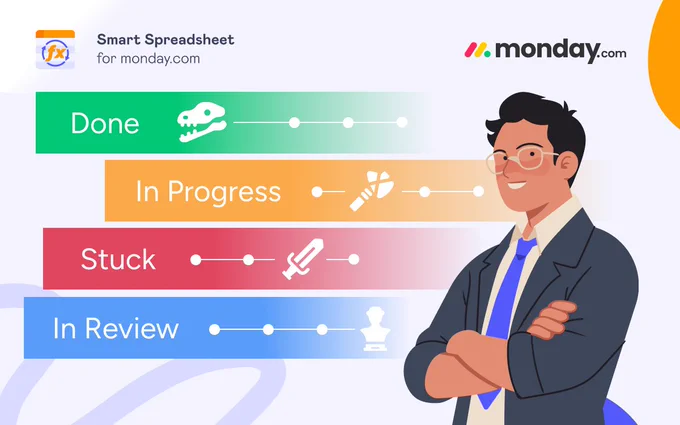 fx

Smart Spreadsheet
for monday.com

monday.com

Done

In Progress

Stuck

In Review